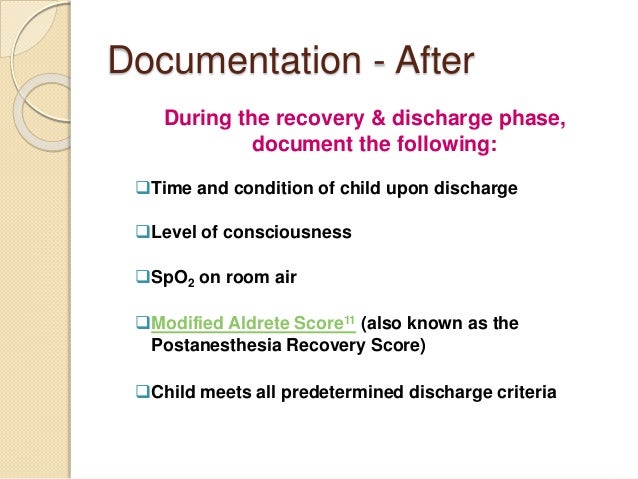 Documentation - After

During the recovery & discharge phase, document the following:

❑Time and condition of child upon discharge

❑Level of consciousness

❑$SpO_2$ on room air

❑Modified Aldrete Score$^{11}$ (also known as the Postanesthesia Recovery Score)

❑Child meets all predetermined discharge criteria